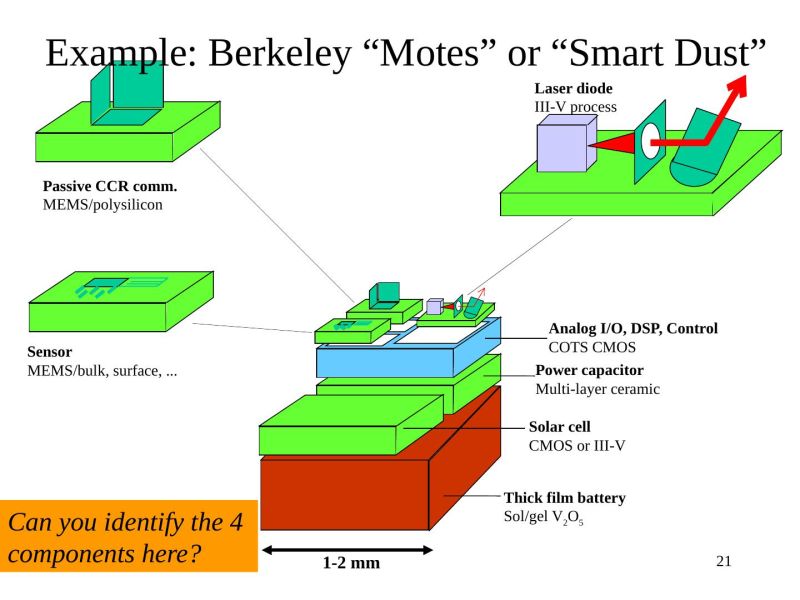 Example: Berkeley “Motes” or “Smart Dust”

Laser diode
III-V process

Passive CCR comm.
MEMS/polysilicon

Sensor
MEMS/bulk, surface, ...

Analog I/O, DSP, Control
COTS CMOS

Power capacitor
Multi-layer ceramic

Solar cell
CMOS or III-V

Thick film battery
Sol/gel $V_2O_5$

Can you identify the 4 components here?

1-2 mm

21